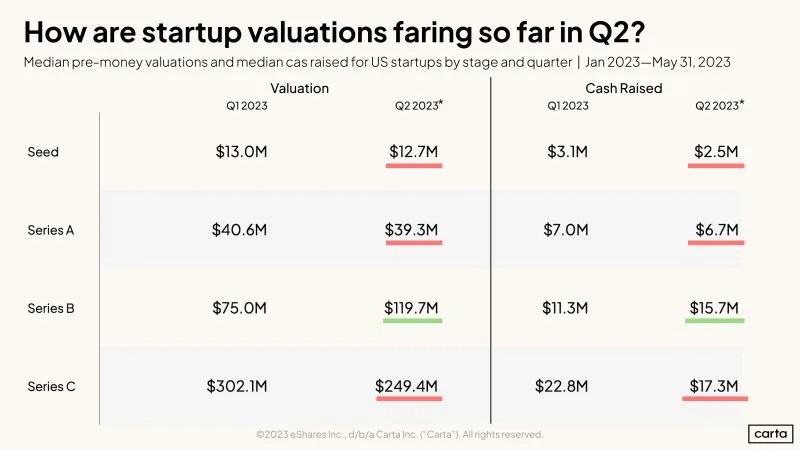 How are startup valuations faring so far in Q2?

Median pre-money valuations and median cas raised for US startups by stage and quarter | Jan 2023—May 31, 2023

| | Valuation Q1 2023 | Valuation Q2 2023* | Cash Raised Q1 2023 | Cash Raised Q2 2023* |
|---|---|---|---|---|
| Seed | $13.0M | $12.7M | $3.1M | $2.5M |
| Series A | $40.6M | $39.3M | $7.0M | $6.7M |
| Series B | $75.0M | $119.7M | $11.3M | $15.7M |
| Series C | $302.1M | $249.4M | $22.8M | $17.3M |

©2023 eShares Inc., d/b/a Carta Inc. ("Carta"). All rights reserved.

carta